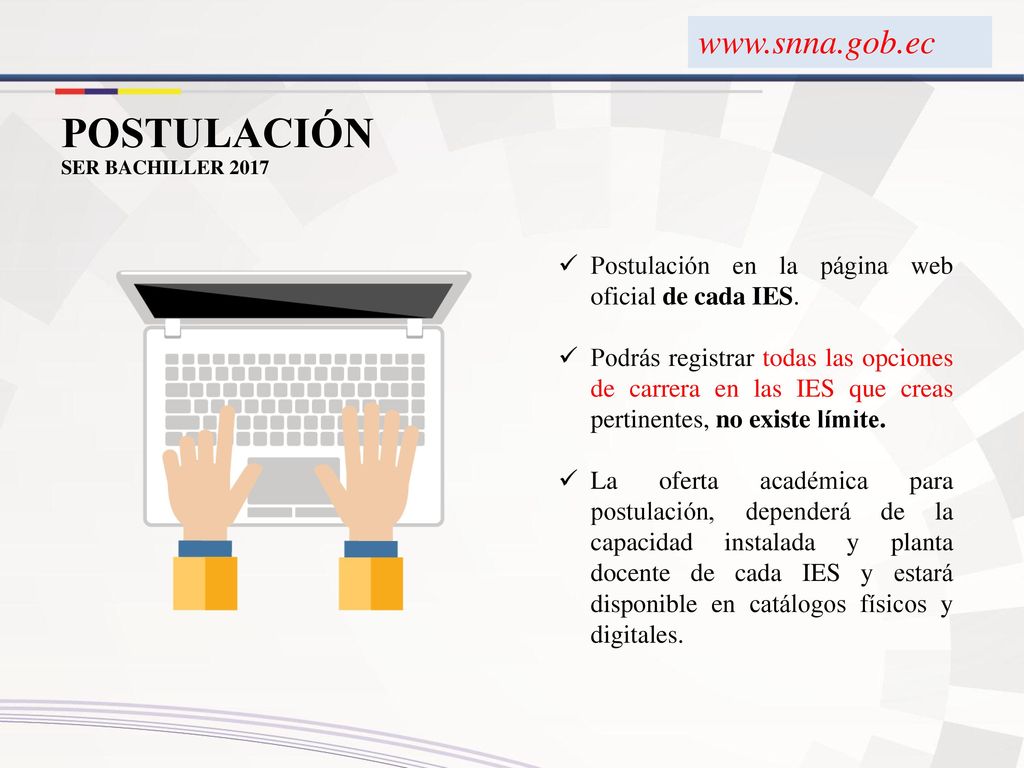 www.snna.gob.ec

POSTULACIÓN
SER BACHILLER 2017

✓ Postulación en la página web oficial de cada IES.

✓ Podrás registrar todas las opciones de carrera en las IES que creas pertinentes, no existe límite.

✓ La oferta académica para postulación, dependerá de la capacidad instalada y planta docente de cada IES y estará disponible en catálogos físicos y digitales.